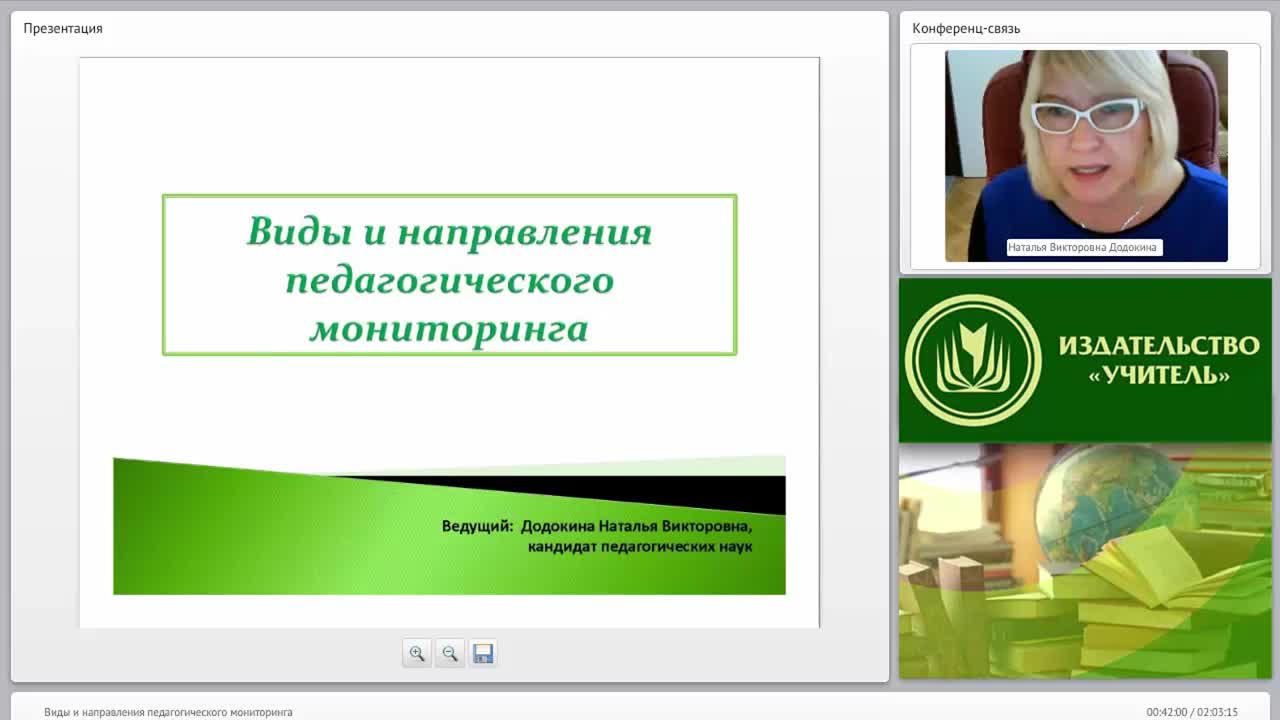 Презентация

Виды и направления педагогического мониторинга

Ведущий: Додокина Наталья Викторовна, кандидат педагогических наук

Конференц-связь

Наталья Викторовна Додокина

ИЗДАТЕЛЬСТВО «УЧИТЕЛЬ»

Виды и направления педагогического мониторинга

00:42:00 / 02:03:15